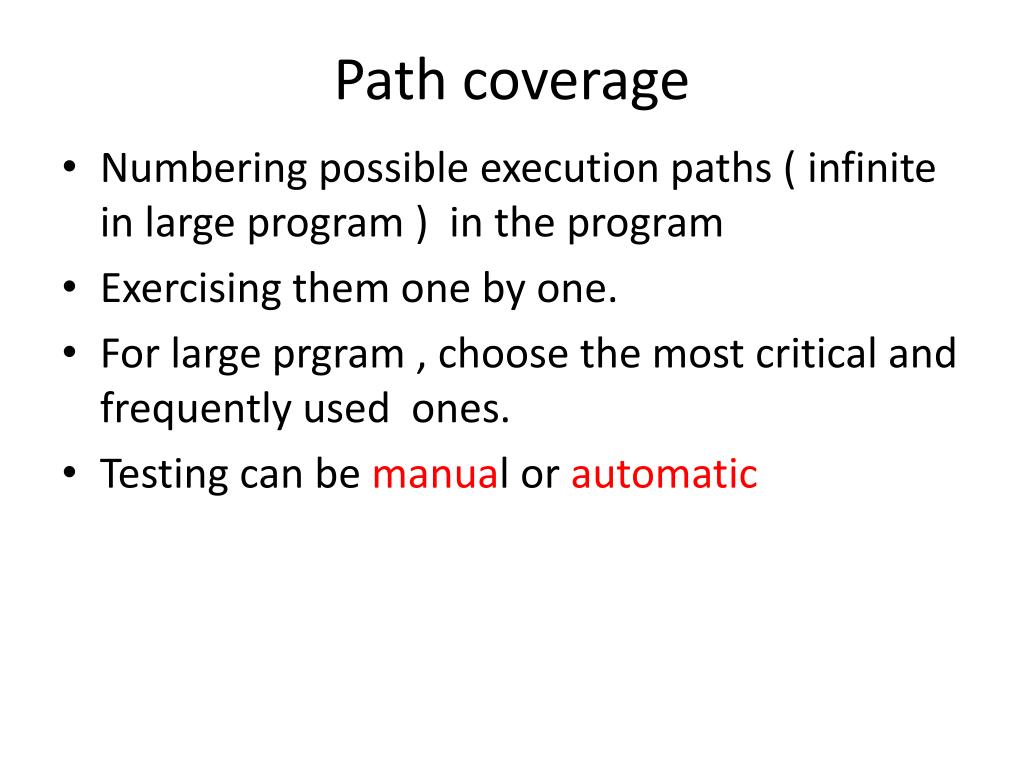 Path coverage

• Numbering possible execution paths ( infinite in large program )  in the program
• Exercising them one by one.
• For large prgram , choose the most critical and frequently used  ones.
• Testing can be manual or automatic